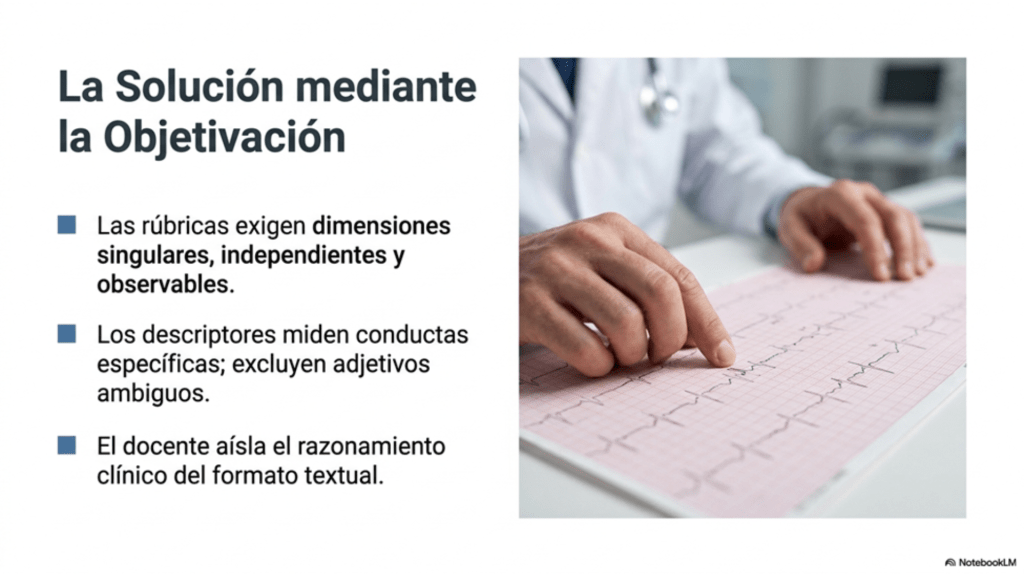 La Solución mediante la Objetivación

Las rúbricas exigen dimensiones singulares, independientes y observables.

Los descriptores miden conductas específicas; excluyen adjetivos ambiguos.

El docente aísla el razonamiento clínico del formato textual.

NotebookLM